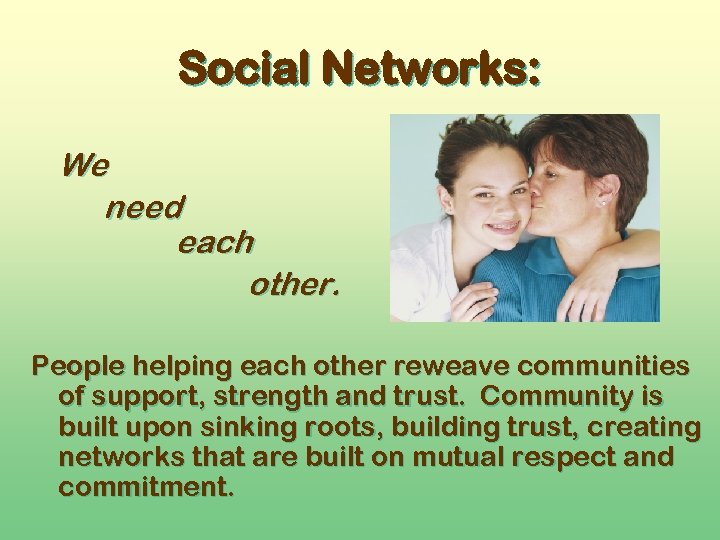 Social Networks:

We need each other.

People helping each other reweave communities of support, strength and trust.  Community is built upon sinking roots, building trust, creating networks that are built on mutual respect and commitment.